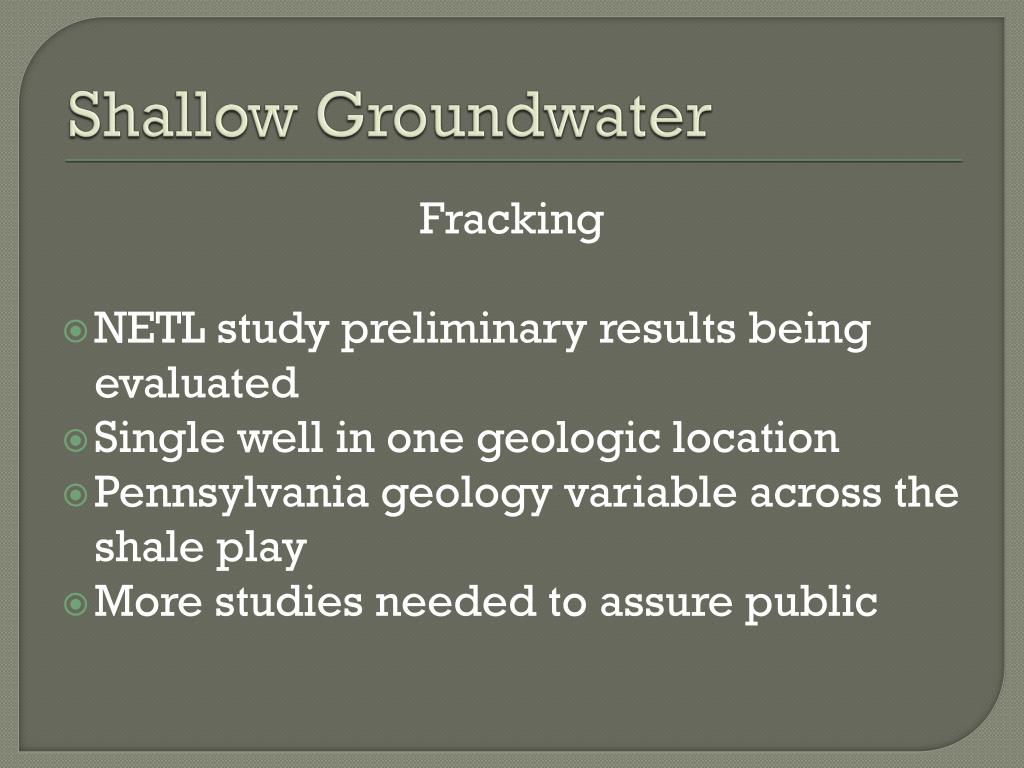 Shallow Groundwater

Fracking

NETL study preliminary results being evaluated
Single well in one geologic location
Pennsylvania geology variable across the shale play
More studies needed to assure public